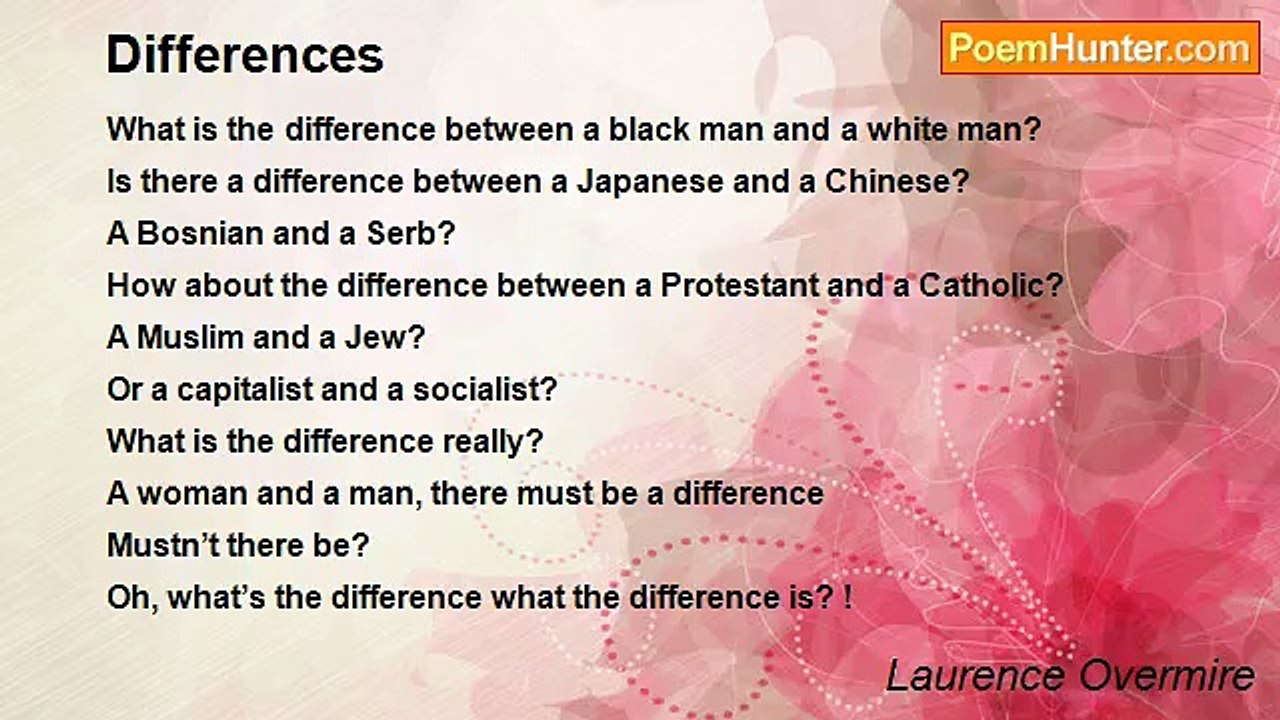 Differences

PoemHunter.com

What is the difference between a black man and a white man?
Is there a difference between a Japanese and a Chinese?
A Bosnian and a Serb?
How about the difference between a Protestant and a Catholic?
A Muslim and a Jew?
Or a capitalist and a socialist?
What is the difference really?
A woman and a man, there must be a difference
Mustn’t there be?
Oh, what’s the difference what the difference is? !

Laurence Overmire